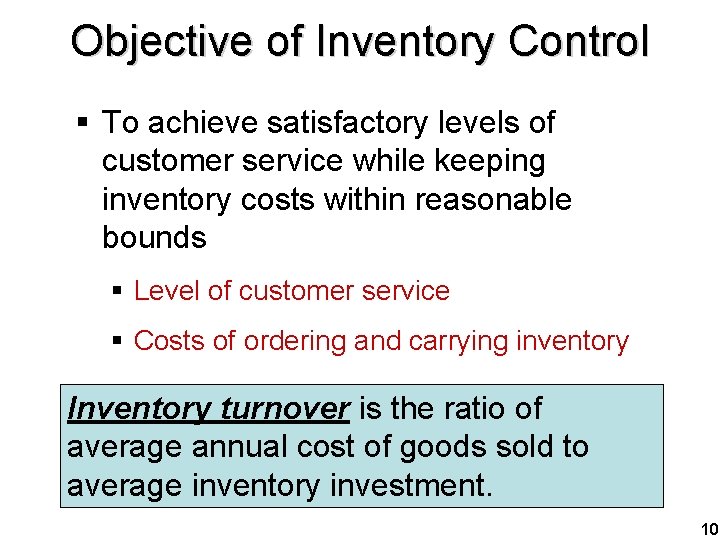 Objective of Inventory Control

▪ To achieve satisfactory levels of customer service while keeping inventory costs within reasonable bounds

▪ Level of customer service

▪ Costs of ordering and carrying inventory

Inventory turnover is the ratio of average annual cost of goods sold to average inventory investment.

10